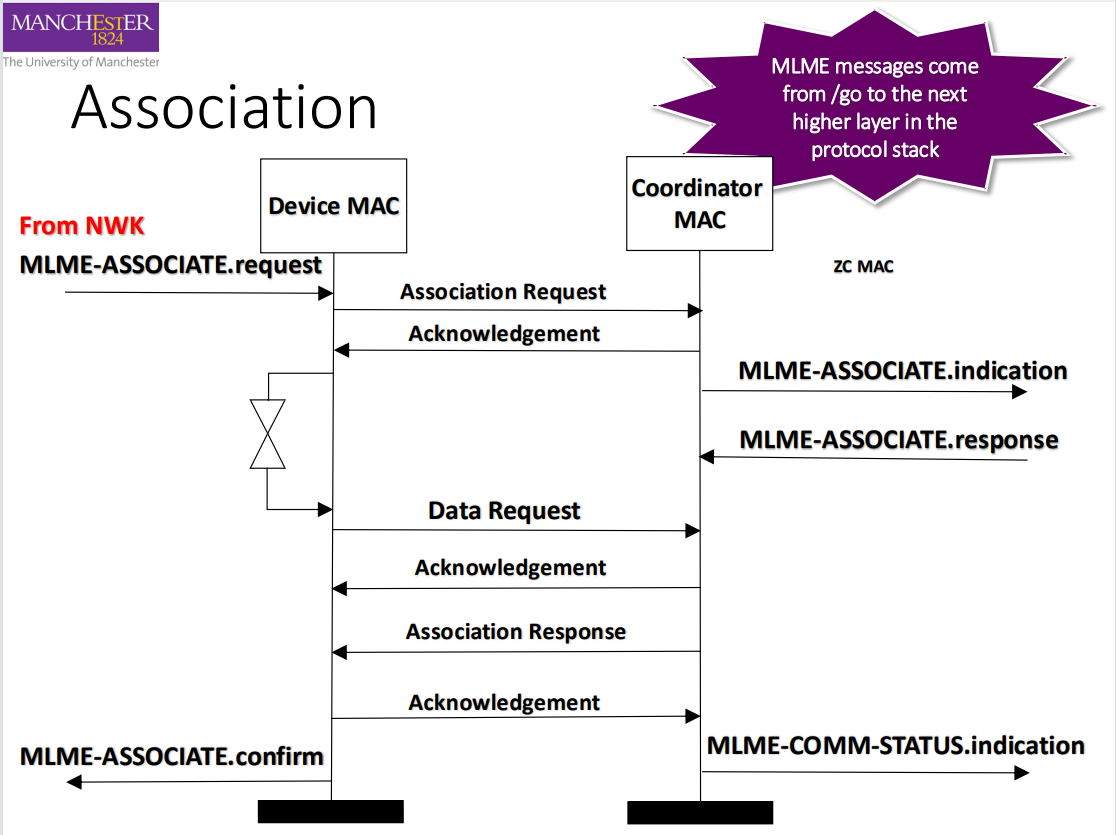 MANCHESTER
1824
The University of Manchester

Association

MLME messages come from /go to the next higher layer in the protocol stack

Device MAC

Coordinator MAC

From NWK

MLME-ASSOCIATE.request

ZC MAC

Association Request

Acknowledgement

MLME-ASSOCIATE.indication

MLME-ASSOCIATE.response

Data Request

Acknowledgement

Association Response

Acknowledgement

MLME-ASSOCIATE.confirm

MLME-COMM-STATUS.indication